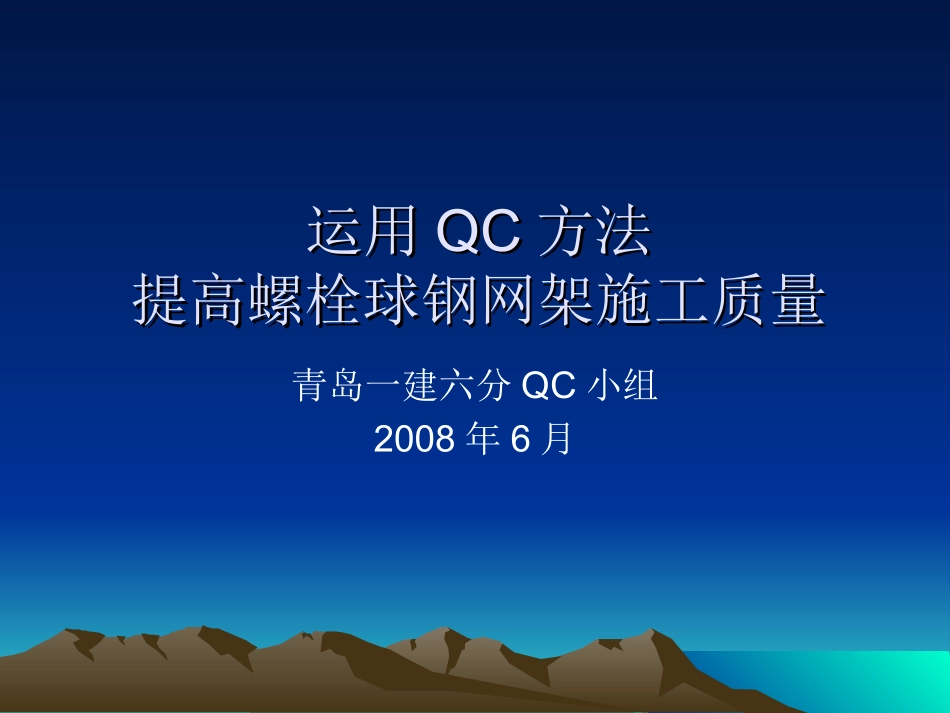 运用 QC 方法
提高螺栓球钢网架施工质量

青岛一建六分 QC 小组
2008 年 6 月